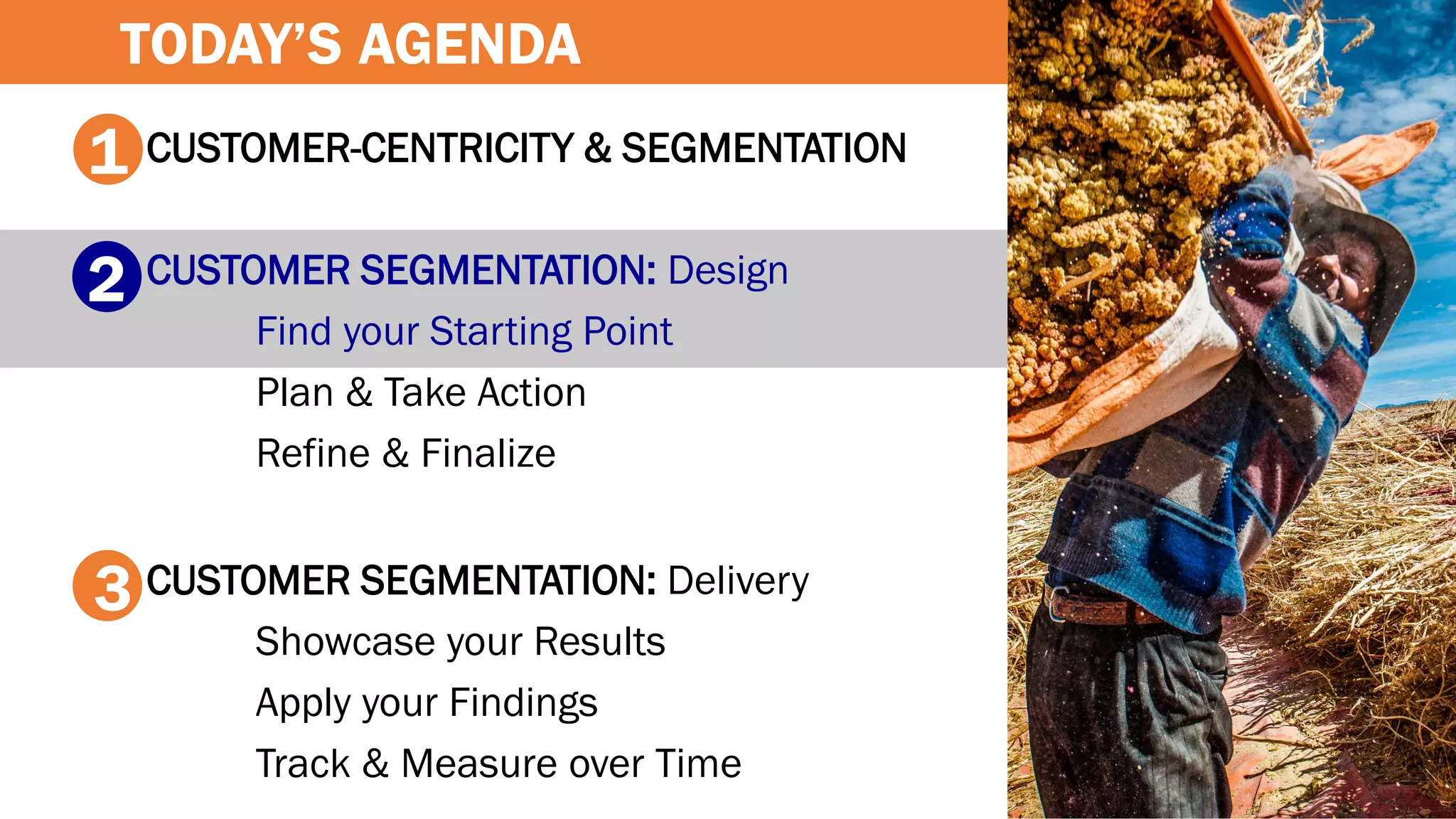 TODAY'S AGENDA

1 CUSTOMER-CENTRICITY & SEGMENTATION

2 CUSTOMER SEGMENTATION: Design

Find your Starting Point

Plan & Take Action

Refine & Finalize

3 CUSTOMER SEGMENTATION: Delivery

Showcase your Results

Apply your Findings

Track & Measure over Time